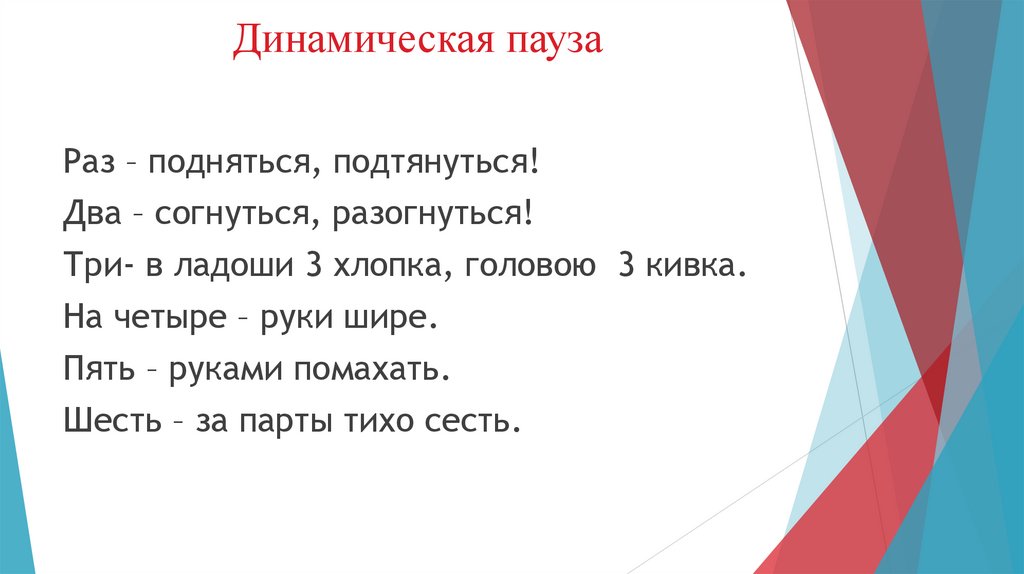 Динамическая пауза

Раз – подняться, подтянуться!
Два – согнуться, разогнуться!
Три- в ладоши 3 хлопка, головою 3 кивка.
На четыре – руки шире.
Пять – руками помахать.
Шесть – за парты тихо сесть.